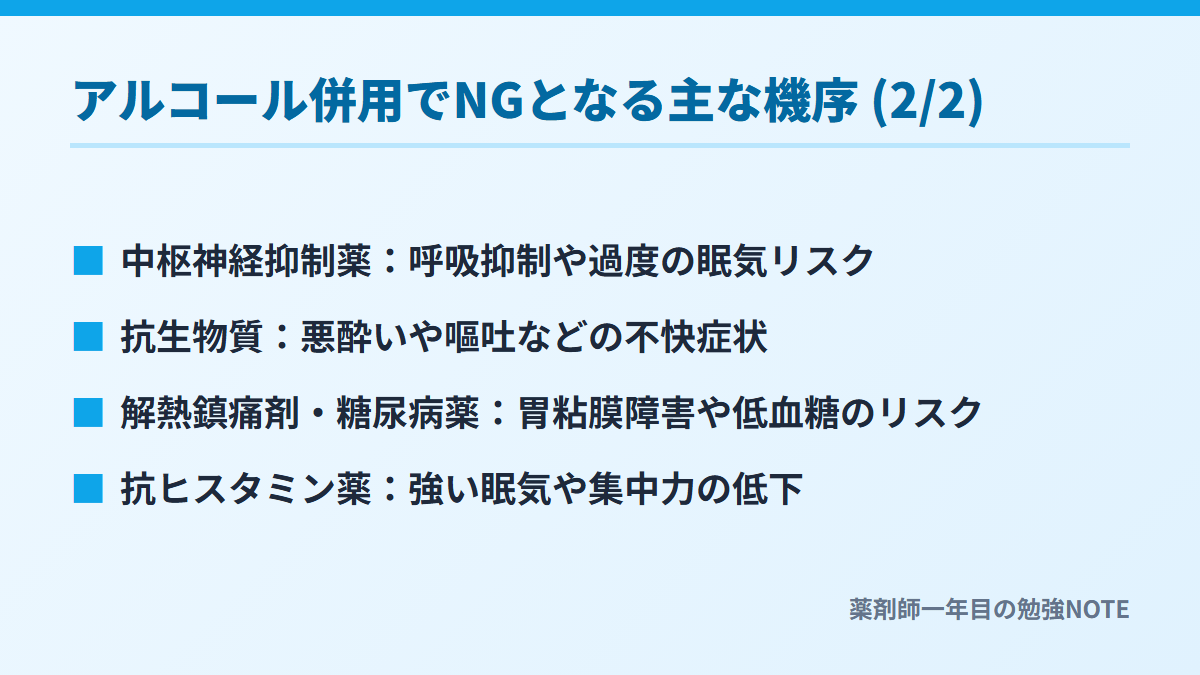 アルコール併用でNGとなる主な機序 (2/2)

■ 中枢神経抑制薬：呼吸抑制や過度の眠気リスク

■ 抗生物質：悪酔いや嘔吐などの不快症状

■ 解熱鎮痛剤・糖尿病薬：胃粘膜障害や低血糖のリスク

■ 抗ヒスタミン薬：強い眠気や集中力の低下

薬剤師一年目の勉強NOTE